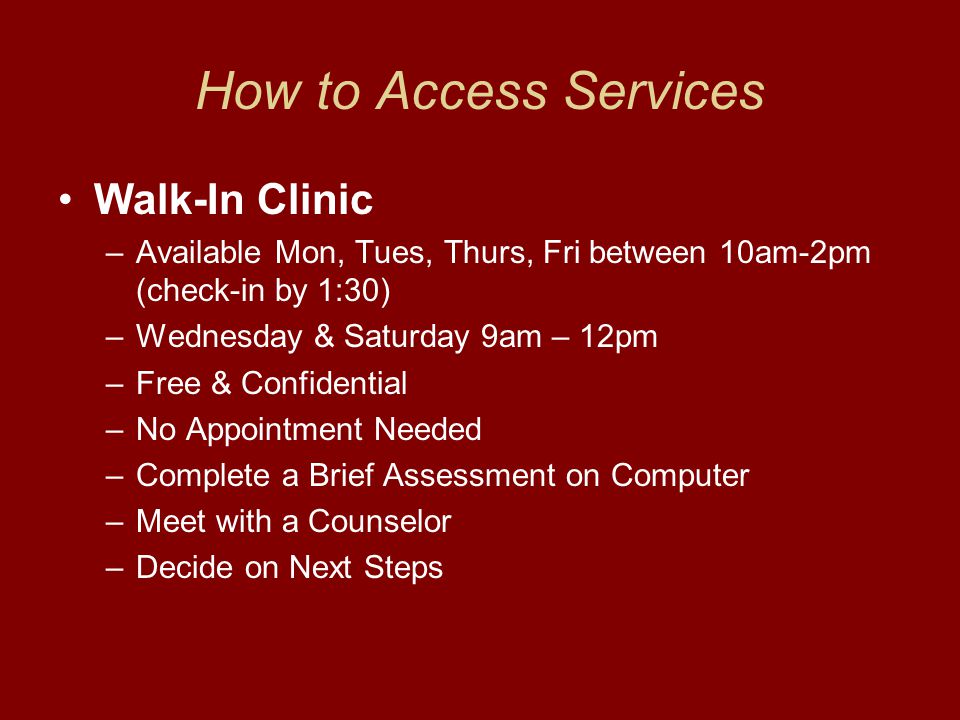 How to Access Services

• Walk-In Clinic
– Available Mon, Tues, Thurs, Fri between 10am-2pm (check-in by 1:30)
– Wednesday & Saturday 9am – 12pm
– Free & Confidential
– No Appointment Needed
– Complete a Brief Assessment on Computer
– Meet with a Counselor
– Decide on Next Steps